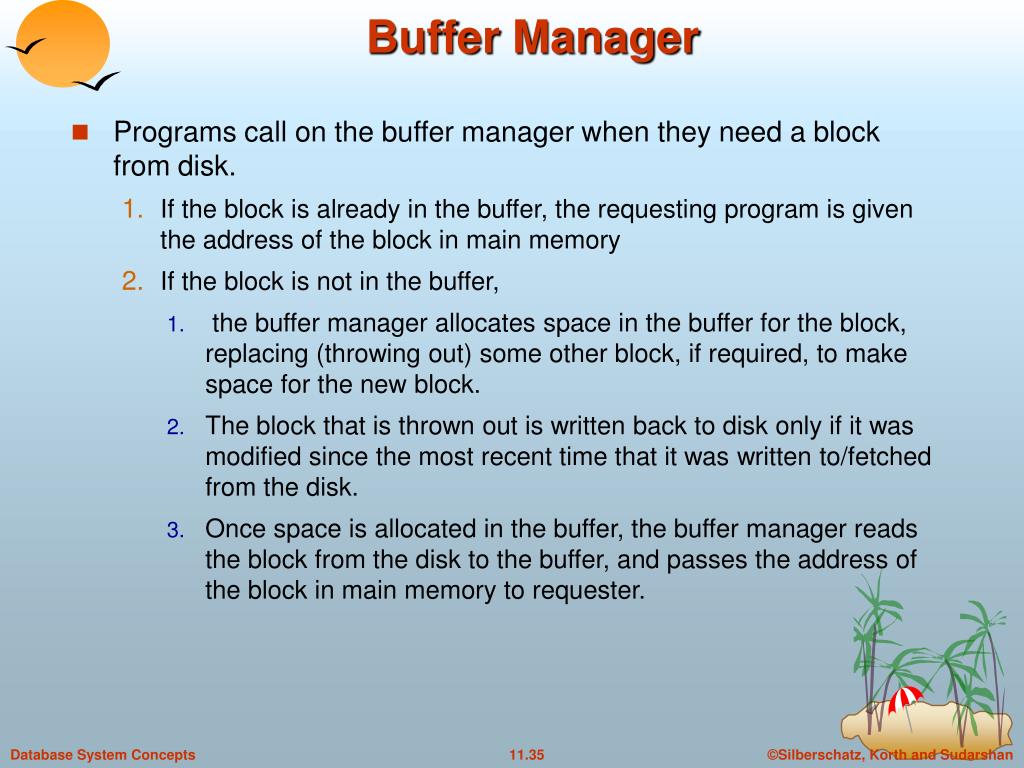 Buffer Manager

Programs call on the buffer manager when they need a block from disk.

1. If the block is already in the buffer, the requesting program is given the address of the block in main memory

2. If the block is not in the buffer,

1. the buffer manager allocates space in the buffer for the block, replacing (throwing out) some other block, if required, to make space for the new block.

2. The block that is thrown out is written back to disk only if it was modified since the most recent time that it was written to/fetched from the disk.

3. Once space is allocated in the buffer, the buffer manager reads the block from the disk to the buffer, and passes the address of the block in main memory to requester.

Database System Concepts

11.35

©Silberschatz, Korth and Sudarshan